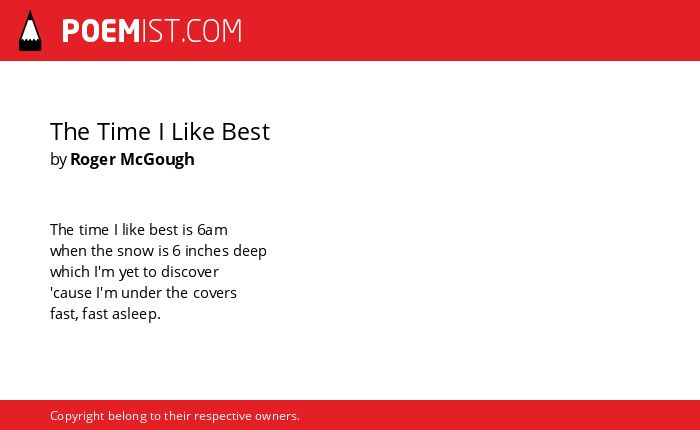 POEMIST.COM

The Time I Like Best
by Roger McGough

The time I like best is 6am
when the snow is 6 inches deep
which I'm yet to discover
'cause I'm under the covers
fast, fast asleep.

Copyright belong to their respective owners.